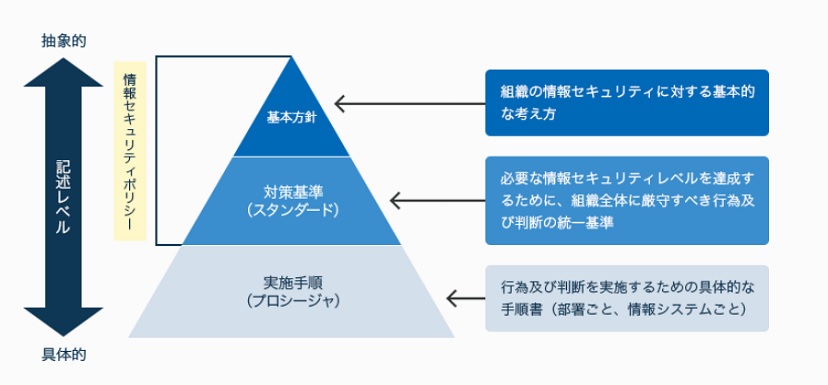 抽象的

記述レベル

具体的

情報セキュリティポリシー

基本方針

対策基準
（スタンダード）

実施手順
（プロシージャ）

組織の情報セキュリティに対する基本的な考え方

必要な情報セキュリティレベルを達成するために、組織全体に厳守すべき行為及び判断の統一基準

行為及び判断を実施するための具体的な手順書（部署ごと、情報システムごと）